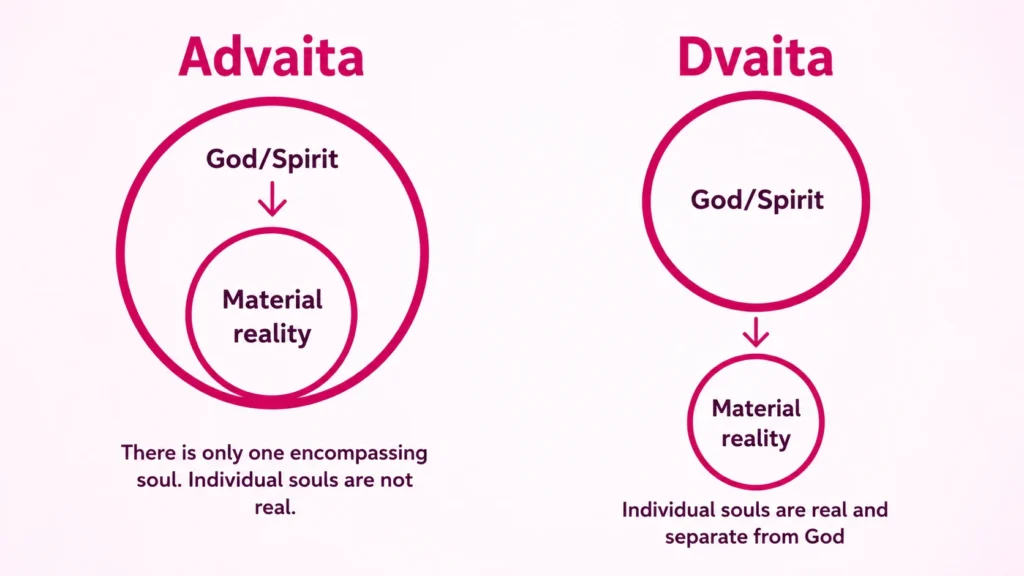 Advaita

God/Spirit

Material reality

There is only one encompassing soul. Individual souls are not real.

Dvaita

God/Spirit

Material reality

Individual souls are real and separate from God